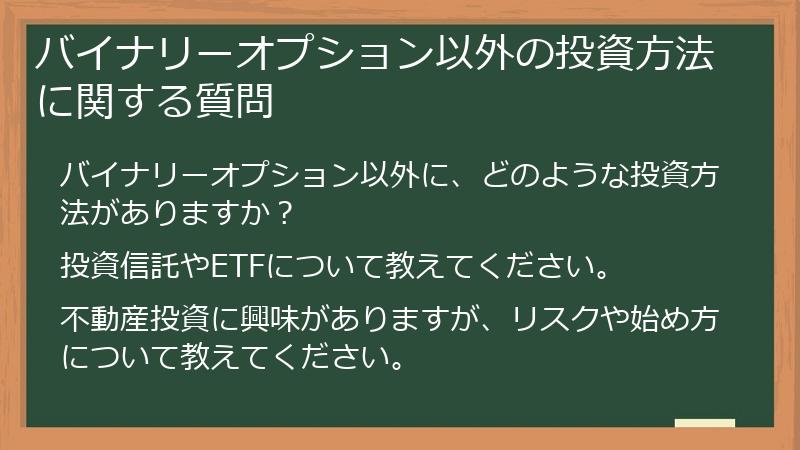 バイナリーオプション以外の投資方法に関する質問

バイナリーオプション以外に、どのような投資方法がありますか？

投資信託やETFについて教えてください。

不動産投資に興味がありますが、リスクや始め方について教えてください。